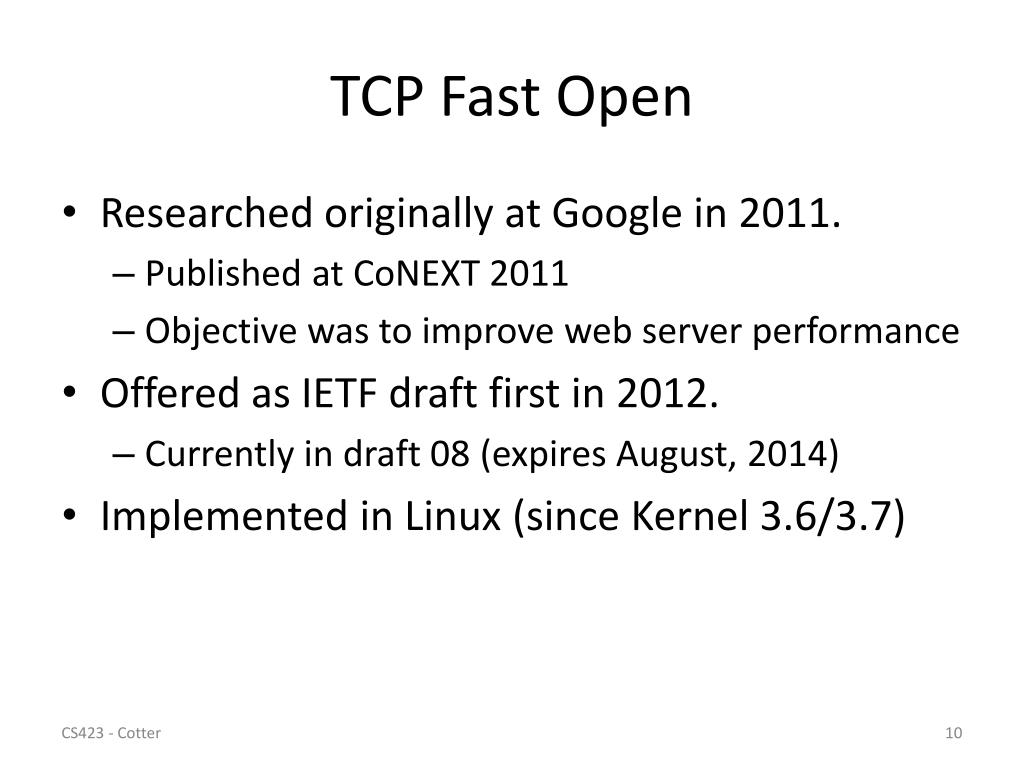 TCP Fast Open

• Researched originally at Google in 2011.
  – Published at CoNEXT 2011
  – Objective was to improve web server performance
• Offered as IETF draft first in 2012.
  – Currently in draft 08 (expires August, 2014)
• Implemented in Linux (since Kernel 3.6/3.7)

CS423 - Cotter

10